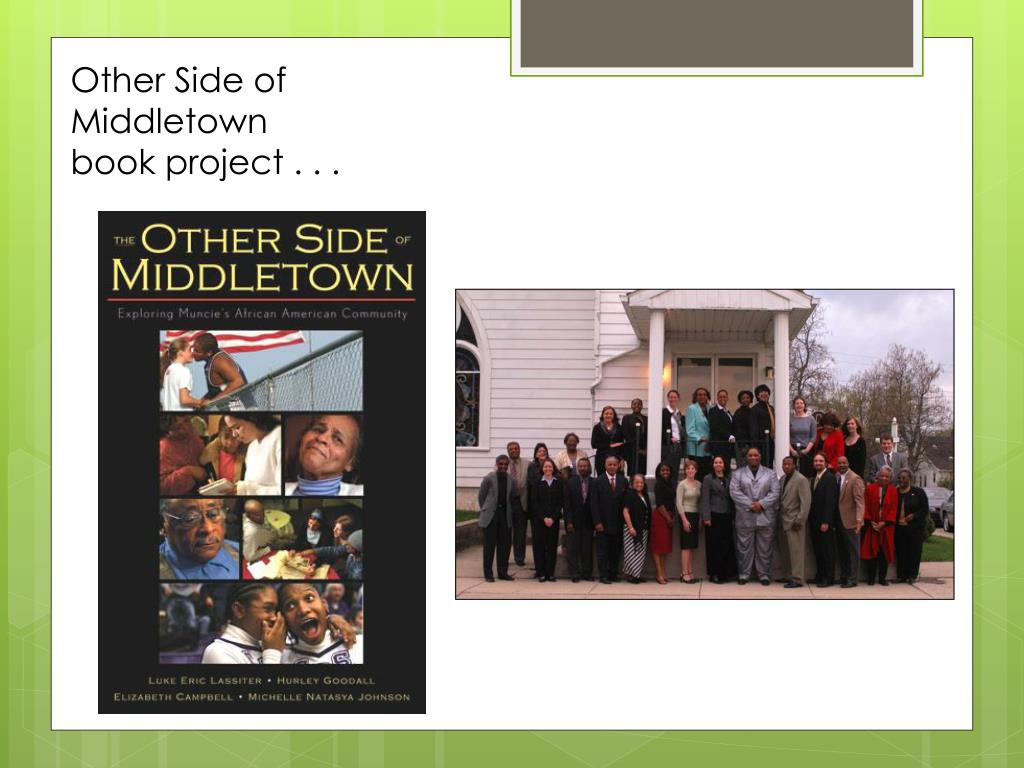 Other Side of Middletown book project . . .

THE OTHER SIDE OF MIDDLETOWN

Exploring Muncie's African American Community

LUKE ERIC LASSITER • HURLEY GOODALL
ELIZABETH CAMPBELL • MICHELLE NATASYA JOHNSON